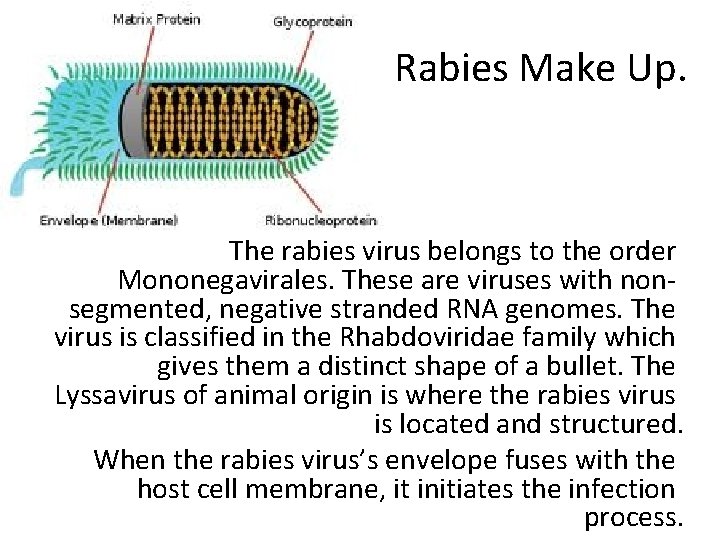 Matrix Protein
Glycoprotein
Envelope (Membrane)
Ribonucleoprotein

Rabies Make Up.

The rabies virus belongs to the order Mononegavirales. These are viruses with non-segmented, negative stranded RNA genomes. The virus is classified in the Rhabdoviridae family which gives them a distinct shape of a bullet. The Lyssavirus of animal origin is where the rabies virus is located and structured.

When the rabies virus's envelope fuses with the host cell membrane, it initiates the infection process.